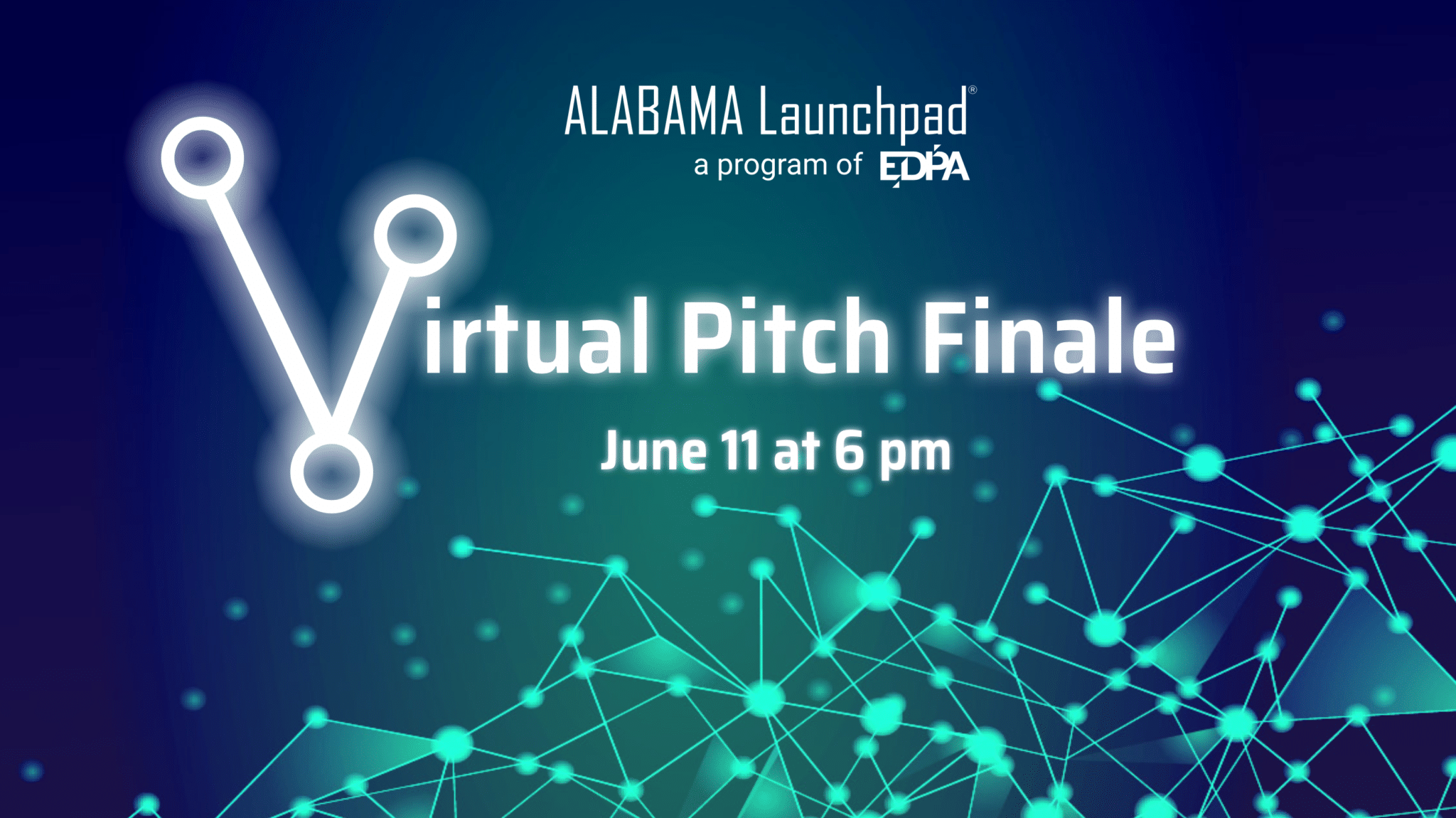 ALABAMA Launchpad®
a program of EDPA

Virtual Pitch Finale

June 11 at 6 pm